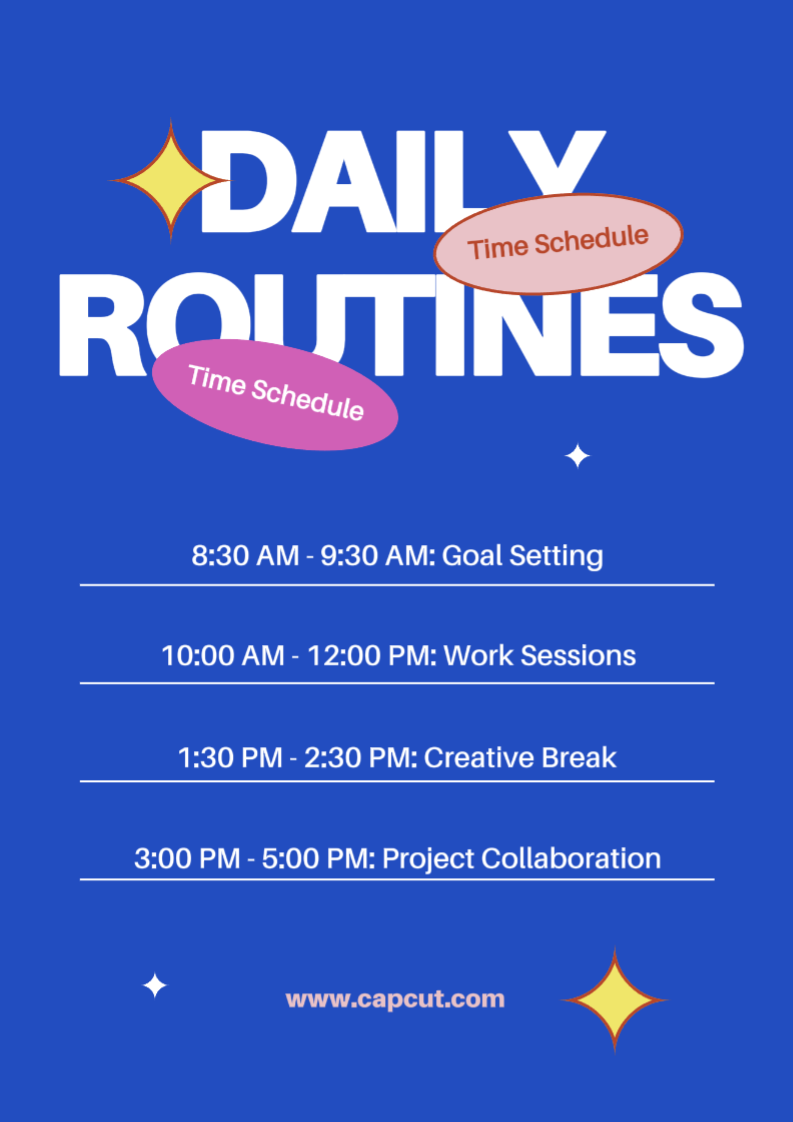 DAILY
Time Schedule
ROUTINES
Time Schedule

8:30 AM - 9:30 AM: Goal Setting

10:00 AM - 12:00 PM: Work Sessions

1:30 PM - 2:30 PM: Creative Break

3:00 PM - 5:00 PM: Project Collaboration

www.capcut.com